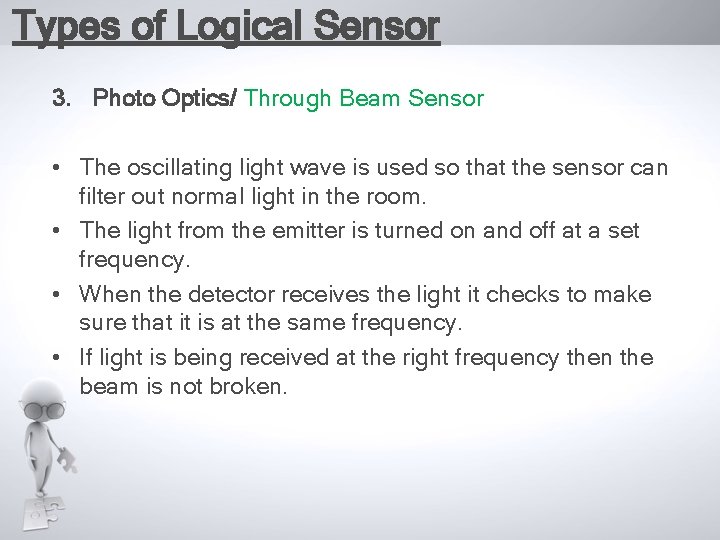 Types of Logical Sensor

3. Photo Optics/ Through Beam Sensor

• The oscillating light wave is used so that the sensor can filter out normal light in the room.
• The light from the emitter is turned on and off at a set frequency.
• When the detector receives the light it checks to make sure that it is at the same frequency.
• If light is being received at the right frequency then the beam is not broken.